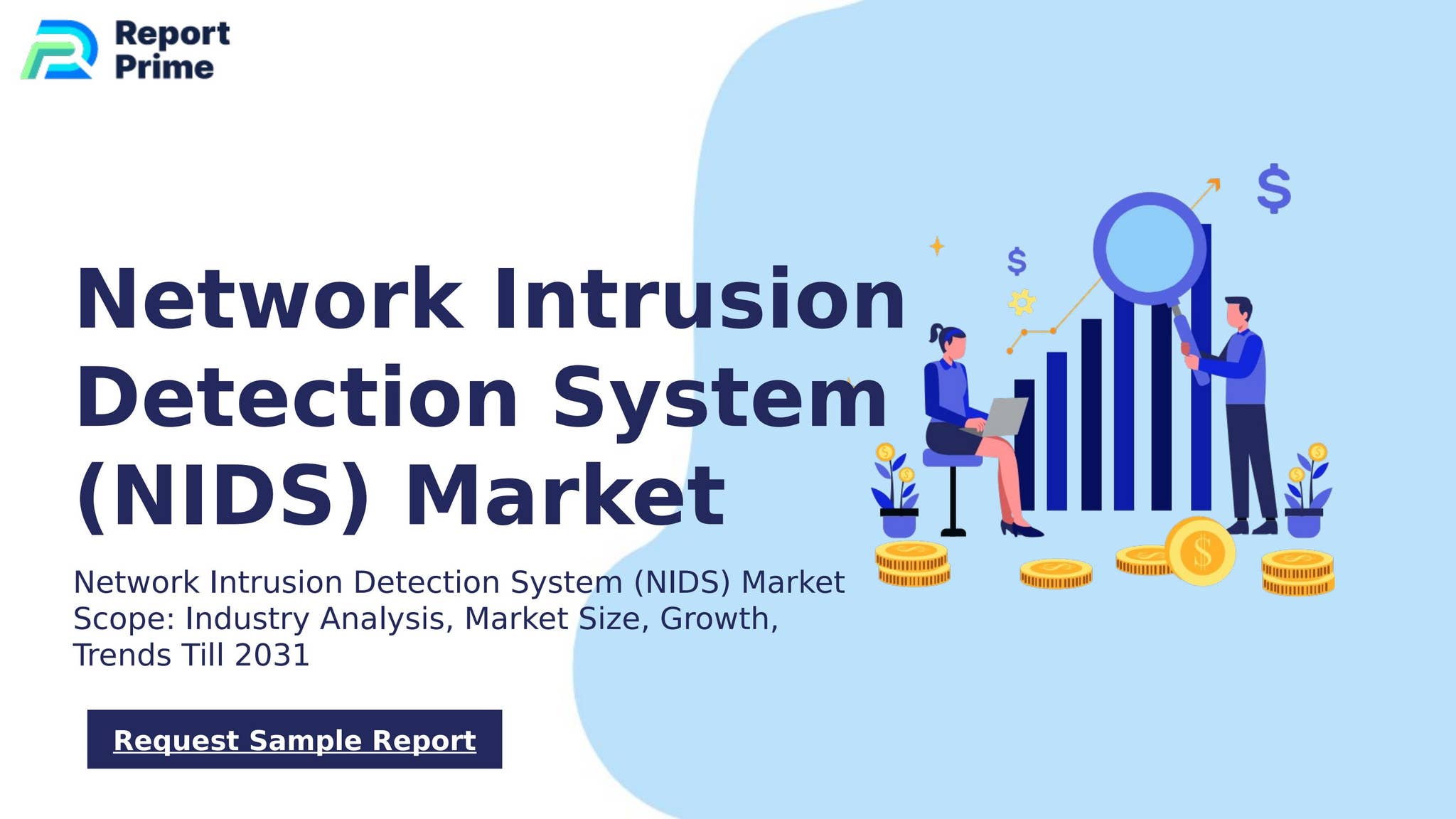 Report
Prime

Network Intrusion Detection System (NIDS) Market

Network Intrusion Detection System (NIDS) Market Scope: Industry Analysis, Market Size, Growth, Trends Till 2031

Request Sample Report